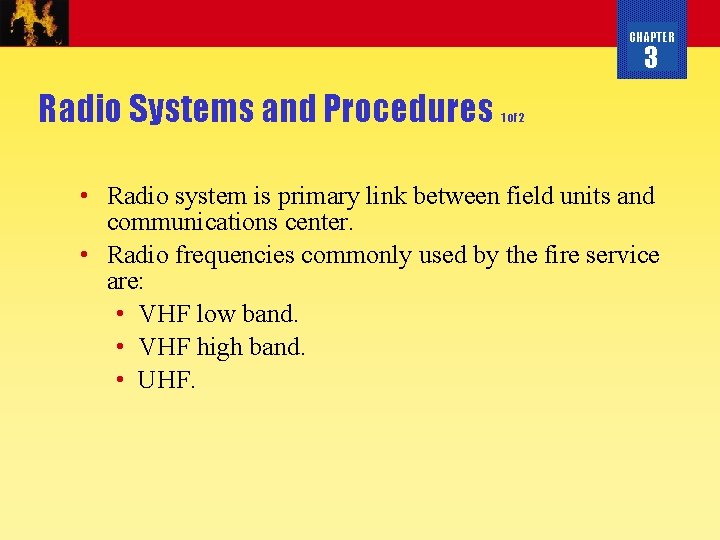 CHAPTER
3

Radio Systems and Procedures 1 of 2

• Radio system is primary link between field units and communications center.
• Radio frequencies commonly used by the fire service are:
• VHF low band.
• VHF high band.
• UHF.